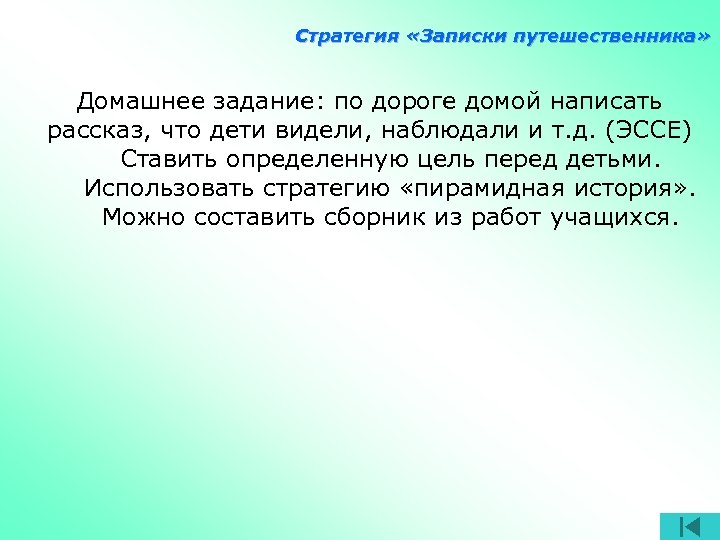 Стратегия «Записки путешественника»

Домашнее задание: по дороге домой написать рассказ, что дети видели, наблюдали и т.д. (ЭССЕ) Ставить определенную цель перед детьми. Использовать стратегию «пирамидная история». Можно составить сборник из работ учащихся.